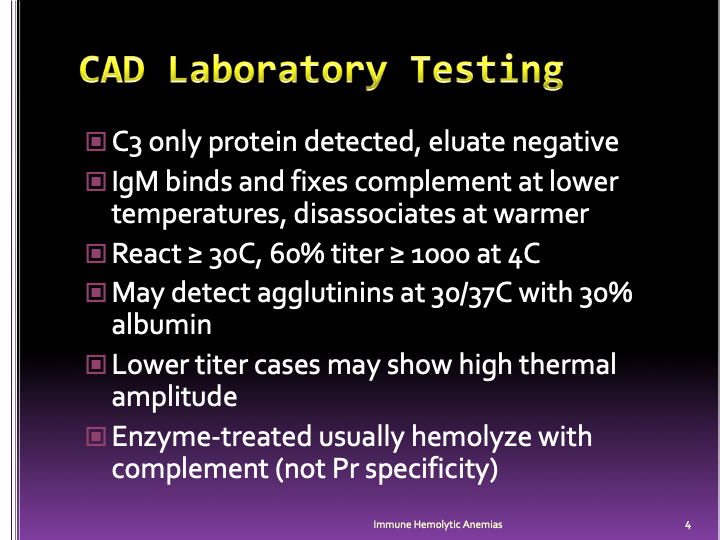 CAD Laboratory Testing

C3 only protein detected, eluate negative

IgM binds and fixes complement at lower temperatures, disassociates at warmer

React ≥ 30C, 60% titer ≥ 1000 at 4C

May detect agglutinins at 30/37C with 30% albumin

Lower titer cases may show high thermal amplitude

Enzyme-treated usually hemolyze with complement (not Pr specificity)

Immune Hemolytic Anemias

4